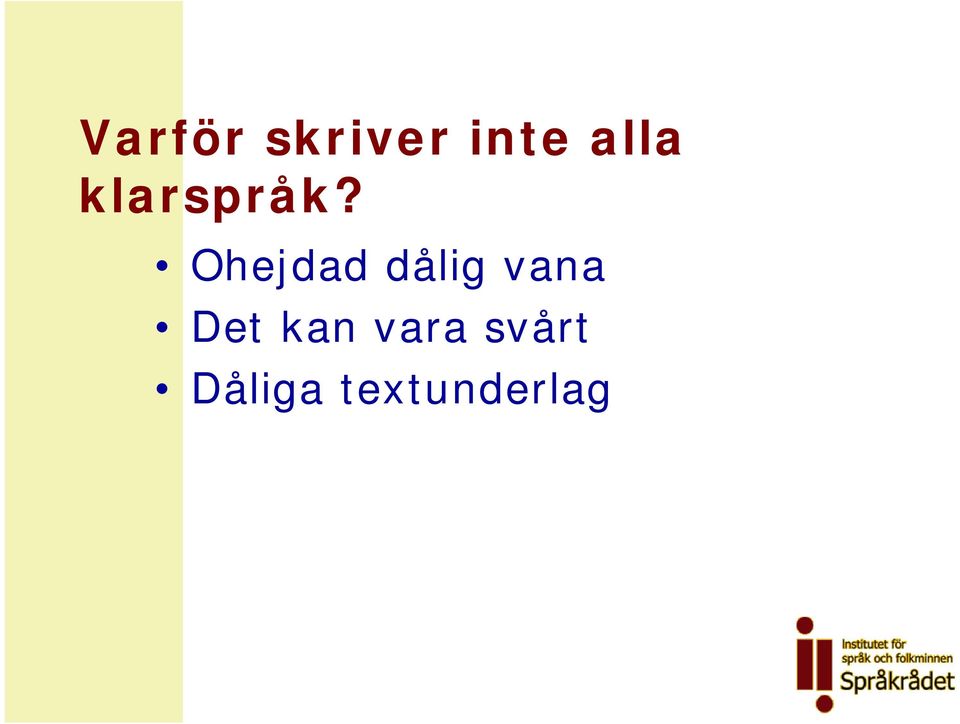 Varför skriver inte alla klarspråk?

• Ohejdad dålig vana
• Det kan vara svårt
• Dåliga textunderlag

Institutet för språk och folkminnen
Språkrådet